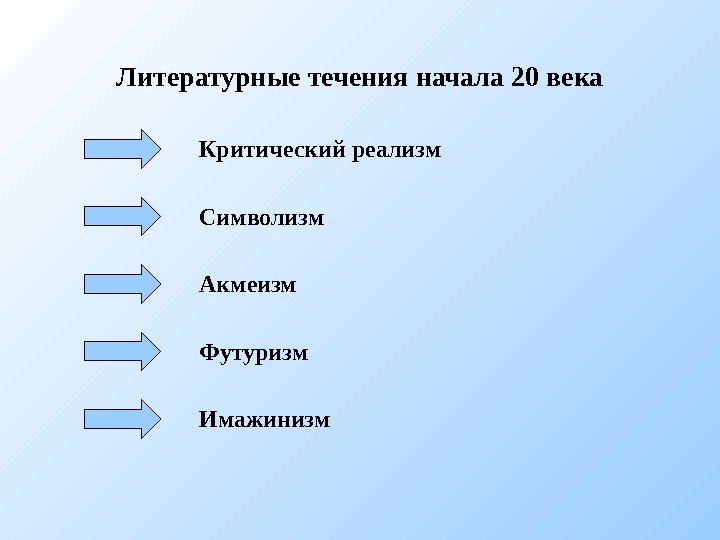 Литературные течения начала 20 века

Критический реализм

Символизм

Акмеизм

Футуризм

Имажинизм